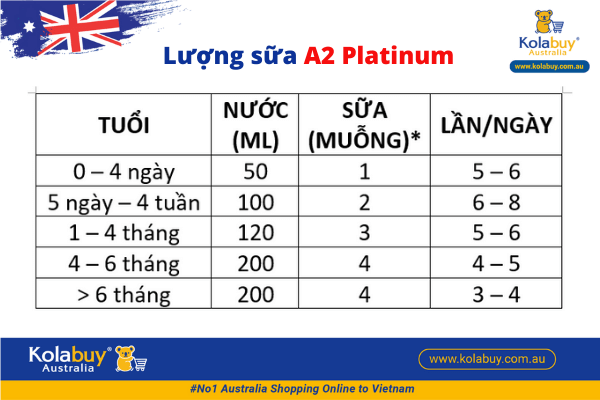 Lượng sữa A2 Platinum

Kolabuy®
Australia
www.kolabuy.com.au

| TUỔI | NƯỚC (ML) | SỮA (MUỖNG)* | LẦN/NGÀY |
|---|---|---|---|
| 0 – 4 ngày | 50 | 1 | 5 – 6 |
| 5 ngày – 4 tuần | 100 | 2 | 6 – 8 |
| 1 – 4 tháng | 120 | 3 | 5 – 6 |
| 4 – 6 tháng | 200 | 4 | 4 – 5 |
| > 6 tháng | 200 | 4 | 3 – 4 |

Kolabuy®
Australia

www.kolabuy.com.au

#No1 Australia Shopping Online to Vietnam